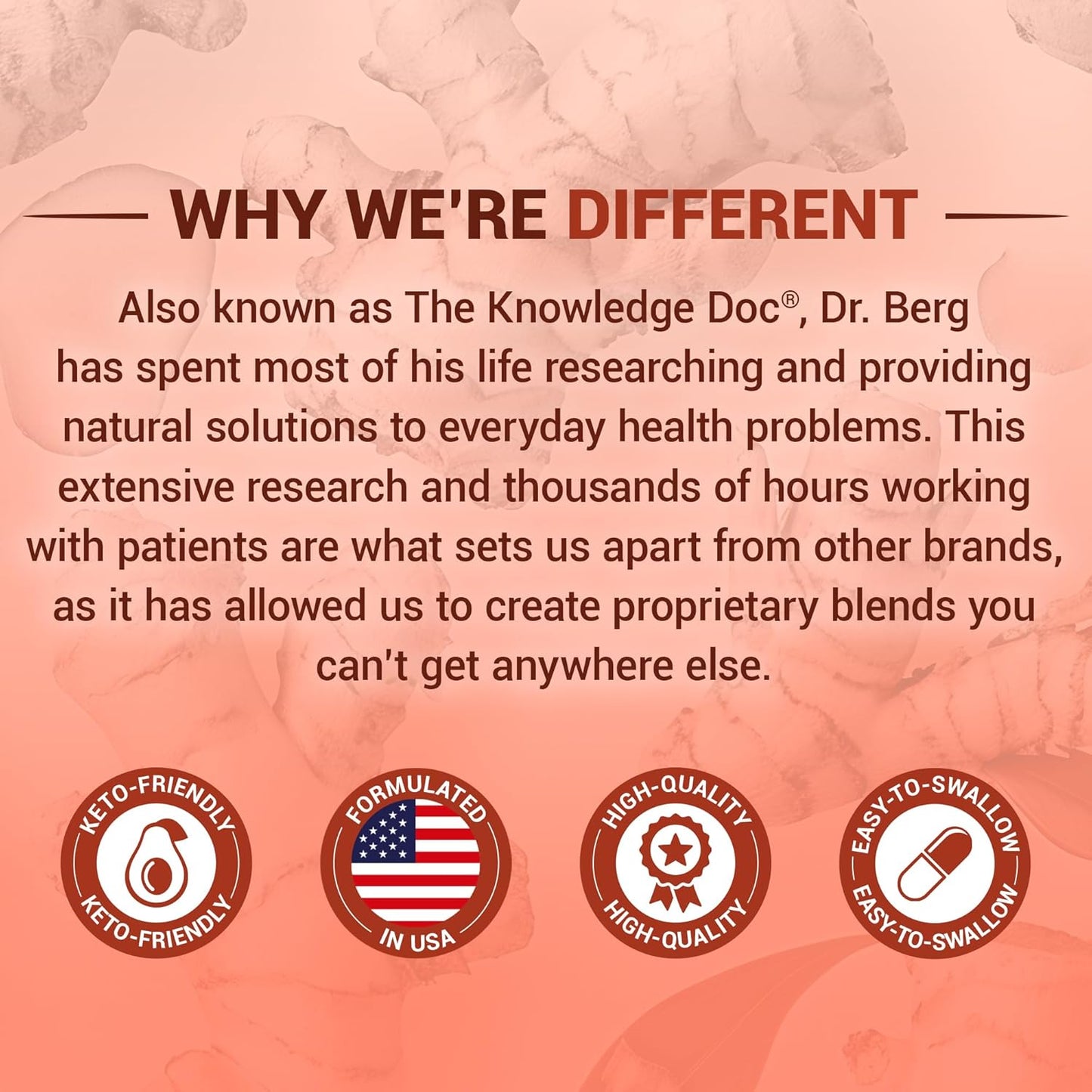 WHY WE'RE DIFFERENT

Also known as The Knowledge Doc®, Dr. Berg has spent most of his life researching and providing natural solutions to everyday health problems. This extensive research and thousands of hours working with patients are what sets us apart from other brands, as it has allowed us to create proprietary blends you can't get anywhere else.

KETO-FRIENDLY
KETO-FRIENDLY

FORMULATED
IN USA

HIGH-QUALITY
HIGH-QUALITY

EASY-TO-SWALLOW
EASY-TO-SWALLOW